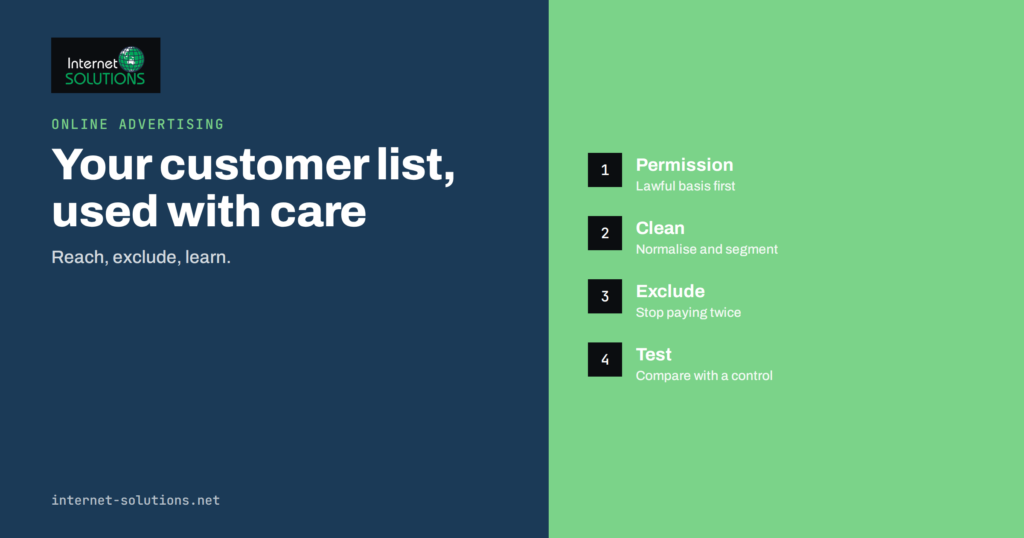 Internet SOLUTIONS

ONLINE ADVERTISING

Your customer list, used with care

Reach, exclude, learn.

internet-solutions.net

1
Permission
Lawful basis first

2
Clean
Normalise and segment

3
Exclude
Stop paying twice

4
Test
Compare with a control